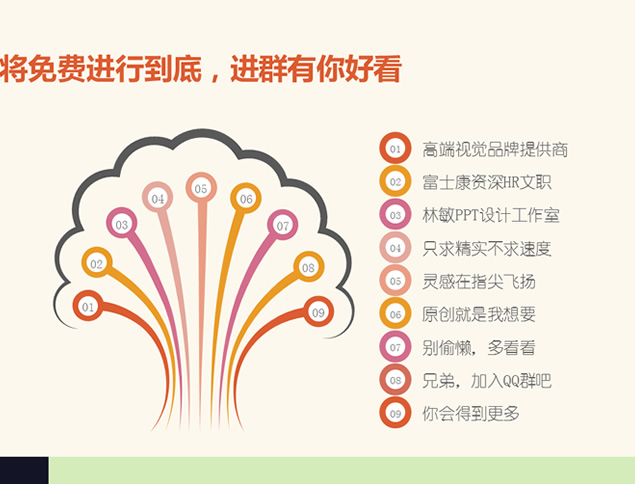 将免费进行到底，进群有你好看

01 02 03 04 05 06 07 08 09

01 高端视觉品牌提供商
02 富士康资深HR文职
03 林敏PPT设计工作室
04 只求精实不求速度
05 灵感在指尖飞扬
06 原创就是我想要
07 别偷懒，多看看
08 兄弟，加入QQ群吧
09 你会得到更多